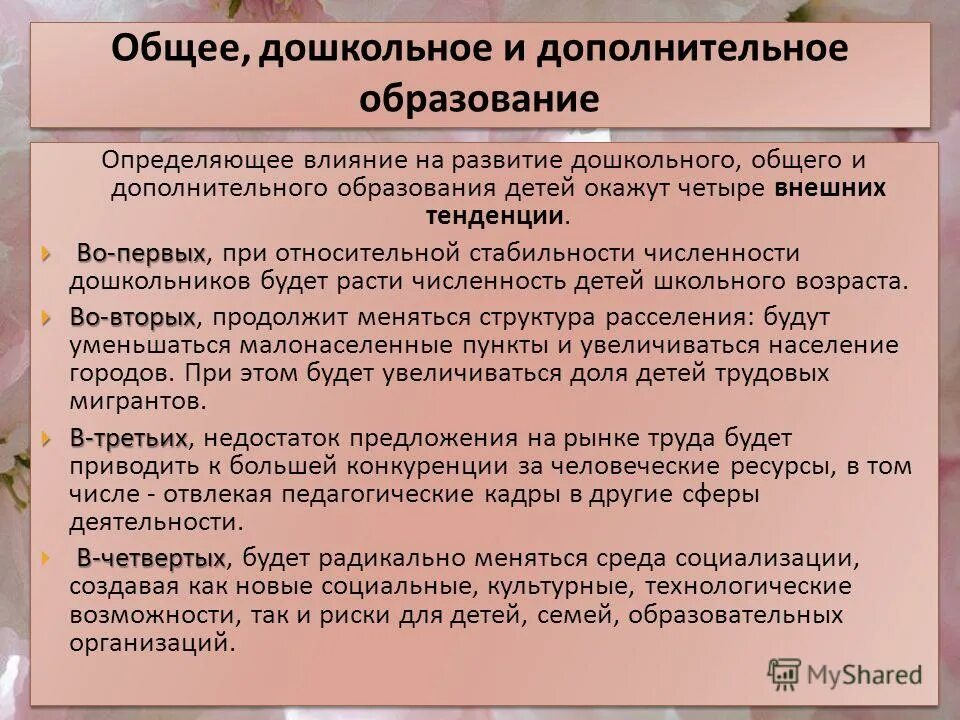 Общее, дошкольное и дополнительное образование

Определяющее влияние на развитие дошкольного, общего и дополнительного образования детей окажут четыре внешних тенденции.

Во-первых, при относительной стабильности численности дошкольников будет расти численность детей школьного возраста.

Во-вторых, продолжит меняться структура расселения: будут уменьшаться малонаселенные пункты и увеличиваться население городов. При этом будет увеличиваться доля детей трудовых мигрантов.

В-третьих, недостаток предложения на рынке труда будет приводить к большей конкуренции за человеческие ресурсы, в том числе - отвлекая педагогические кадры в другие сферы деятельности.

В-четвертых, будет радикально меняться среда социализации, создавая как новые социальные, культурные, технологические возможности, так и риски для детей, семей, образовательных организаций.

MyShared